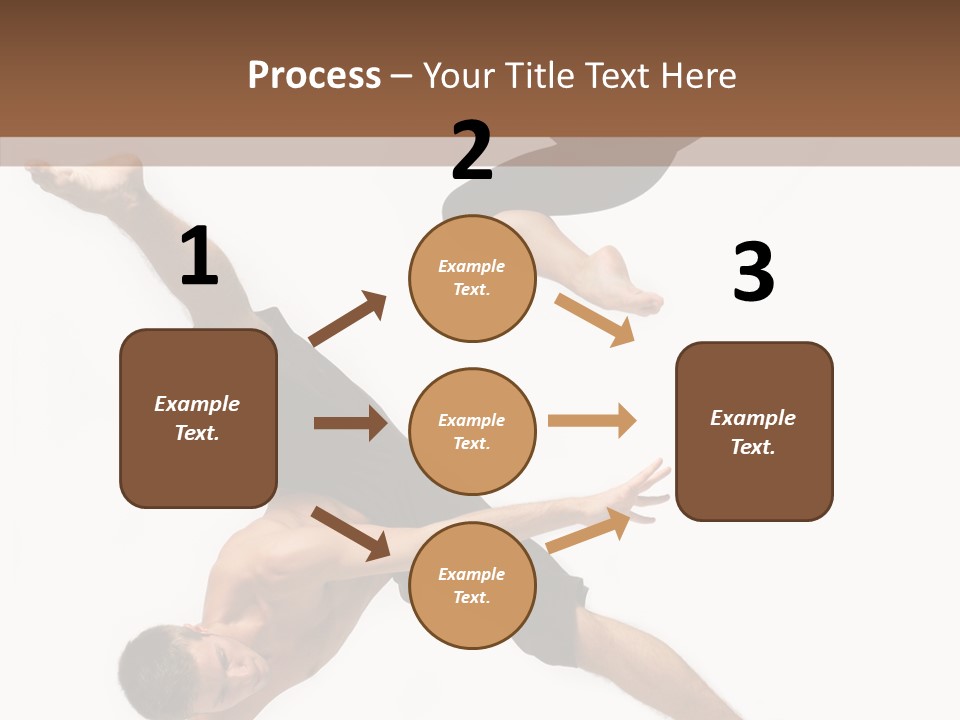 Process – Your Title Text Here

1

Example Text.

2

Example Text.

Example Text.

Example Text.

3

Example Text.